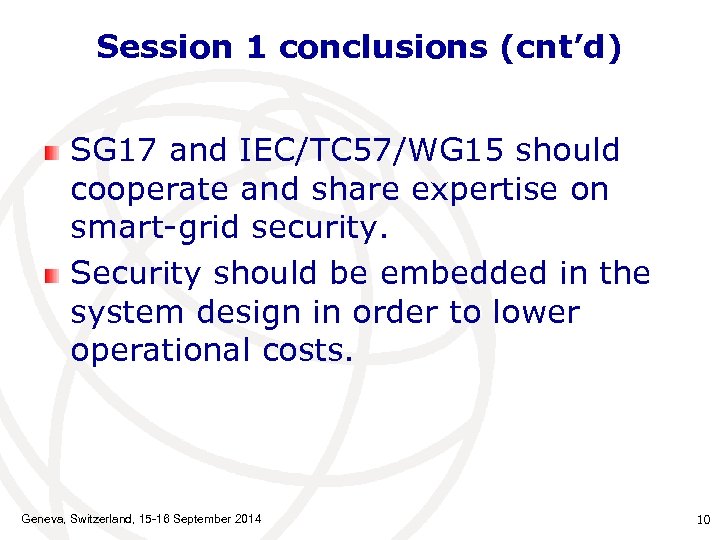 Session 1 conclusions (cnt'd)

SG17 and IEC/TC57/WG15 should cooperate and share expertise on smart-grid security.

Security should be embedded in the system design in order to lower operational costs.

Geneva, Switzerland, 15-16 September 2014

10